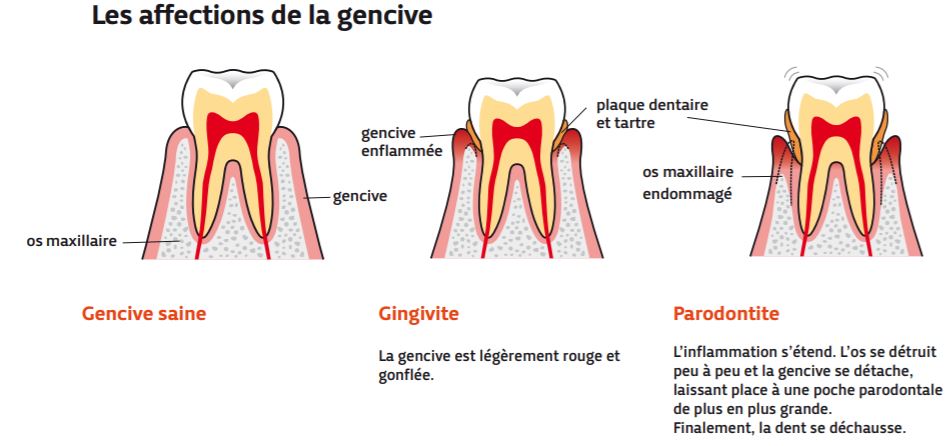 Les affections de la gencive

gencive

os maxillaire

gencive enflammée

plaque dentaire et tartre

os maxillaire endommagé

Gencive saine

Gingivite

La gencive est légèrement rouge et gonflée.

Parodontite

L'inflammation s'étend. L'os se détruit peu à peu et la gencive se détache, laissant place à une poche parodontale de plus en plus grande.
Finalement, la dent se déchausse.